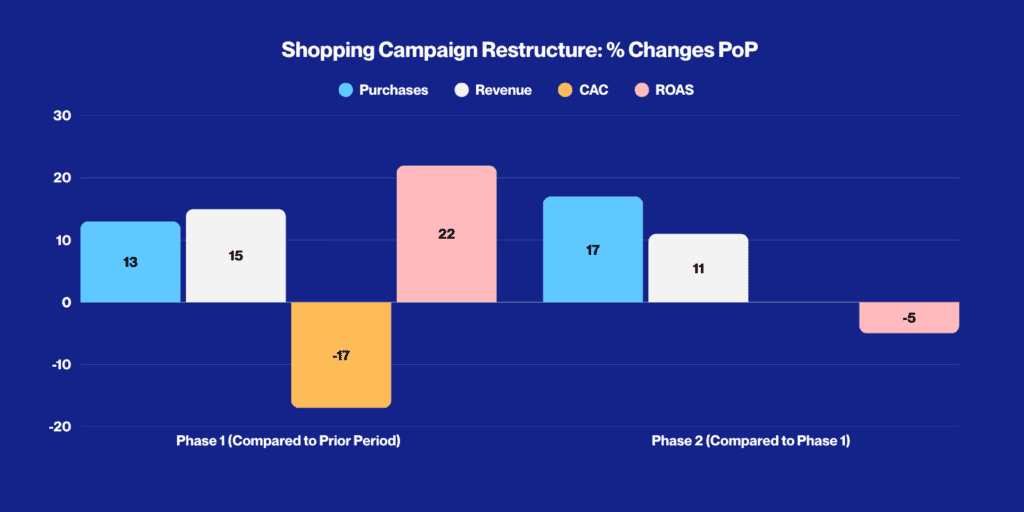 Shopping Campaign Restructure: % Changes PoP

Purchases Revenue CAC ROAS

30
20
10
0
-10
-20

13
15
-17
22
17
11
-5

Phase 1 (Compared to Prior Period)
Phase 2 (Compared to Phase 1)